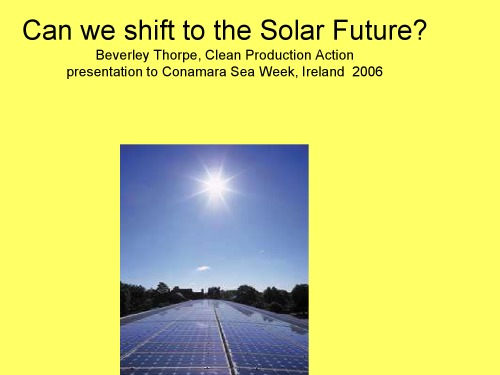 Can we shift to the Solar Future?

Beverley Thorpe, Clean Production Action
presentation to Conamara Sea Week, Ireland 2006